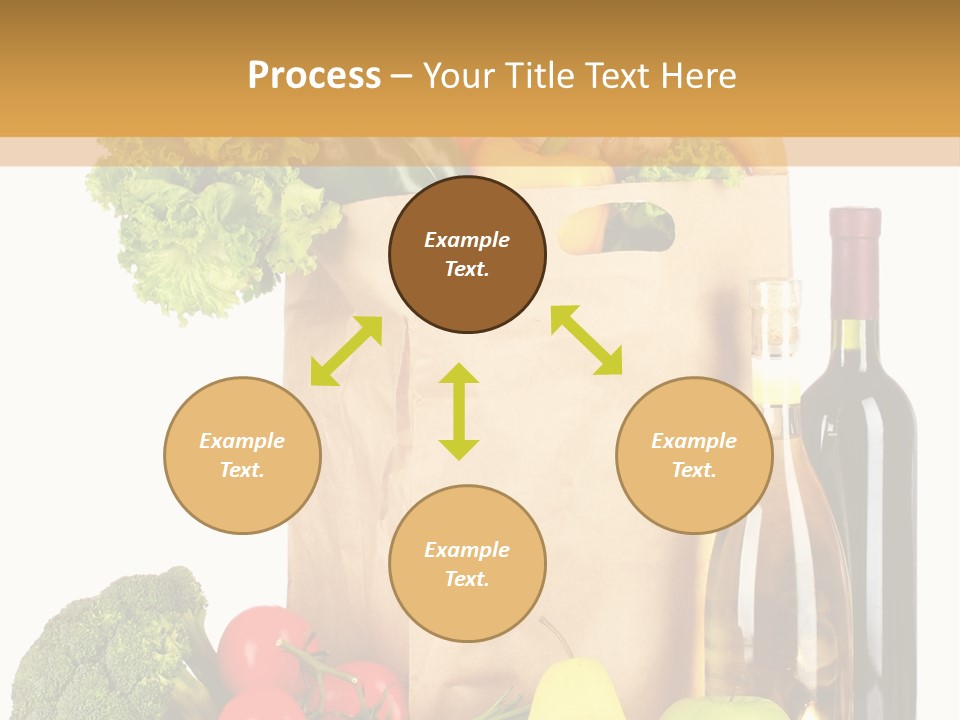 Process – Your Title Text Here

Example Text.

Example Text.

Example Text.

Example Text.